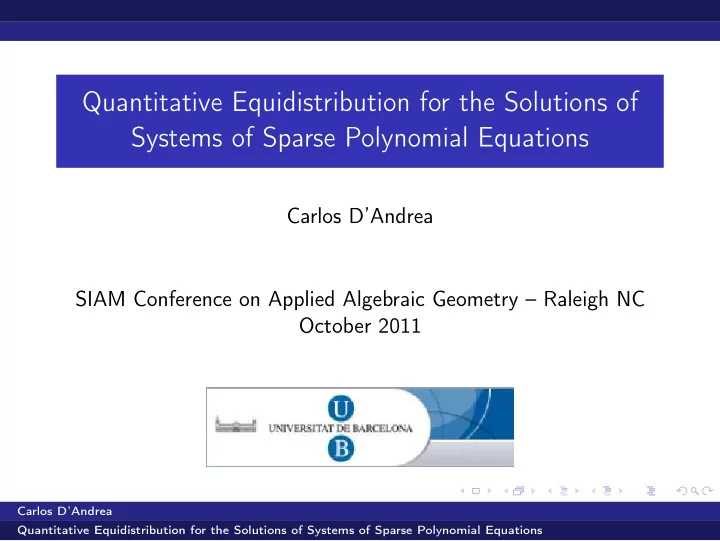 Quantitative Equidistribution for the Solutions of Systems of Sparse Polynomial Equations

Carlos D'Andrea

SIAM Conference on Applied Algebraic Geometry – Raleigh NC
October 2011

U
UNIVERSITAT DE BARCELONA
B

Carlos D'Andrea
Quantitative Equidistribution for the Solutions of Systems of Sparse Polynomial Equations